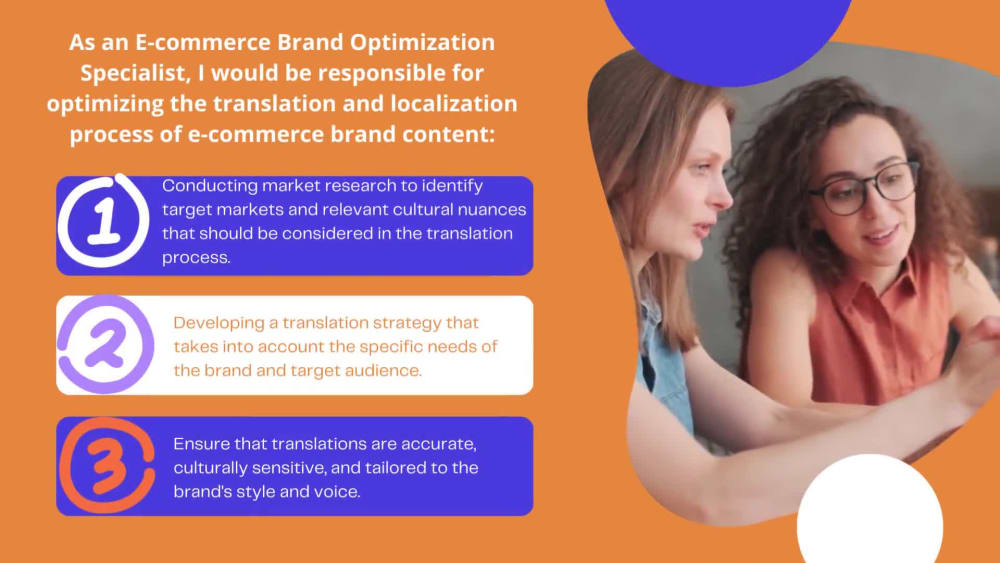 As an E-commerce Brand Optimization Specialist, I would be responsible for optimizing the translation and localization process of e-commerce brand content:

1

Conducting market research to identify target markets and relevant cultural nuances that should be considered in the translation process.

2

Developing a translation strategy that takes into account the specific needs of the brand and target audience.

3

Ensure that translations are accurate, culturally sensitive, and tailored to the brand's style and voice.